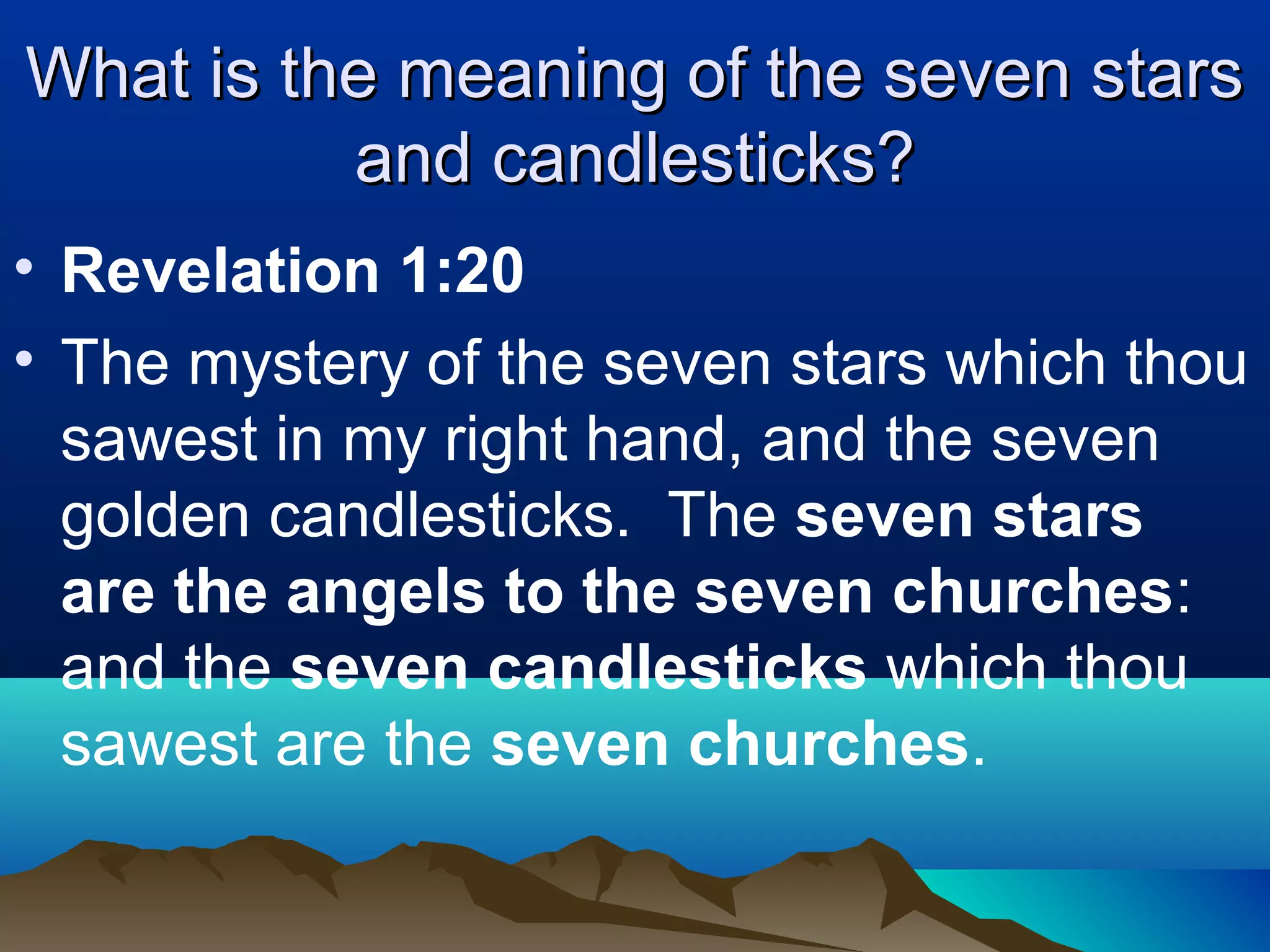 What is the meaning of the seven stars and candlesticks?

• Revelation 1:20

• The mystery of the seven stars which thou sawest in my right hand, and the seven golden candlesticks. The seven stars are the angels to the seven churches: and the seven candlesticks which thou sawest are the seven churches.